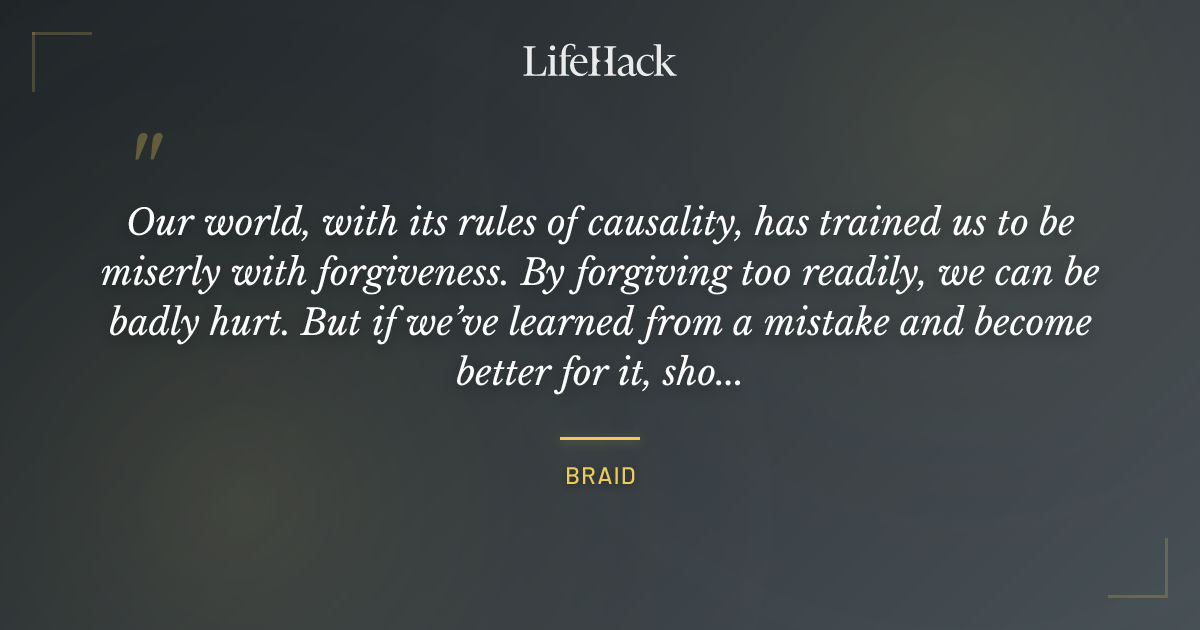 LifeHack

"

Our world, with its rules of causality, has trained us to be miserly with forgiveness. By forgiving too readily, we can be badly hurt. But if we've learned from a mistake and become better for it, sho...

BRAID